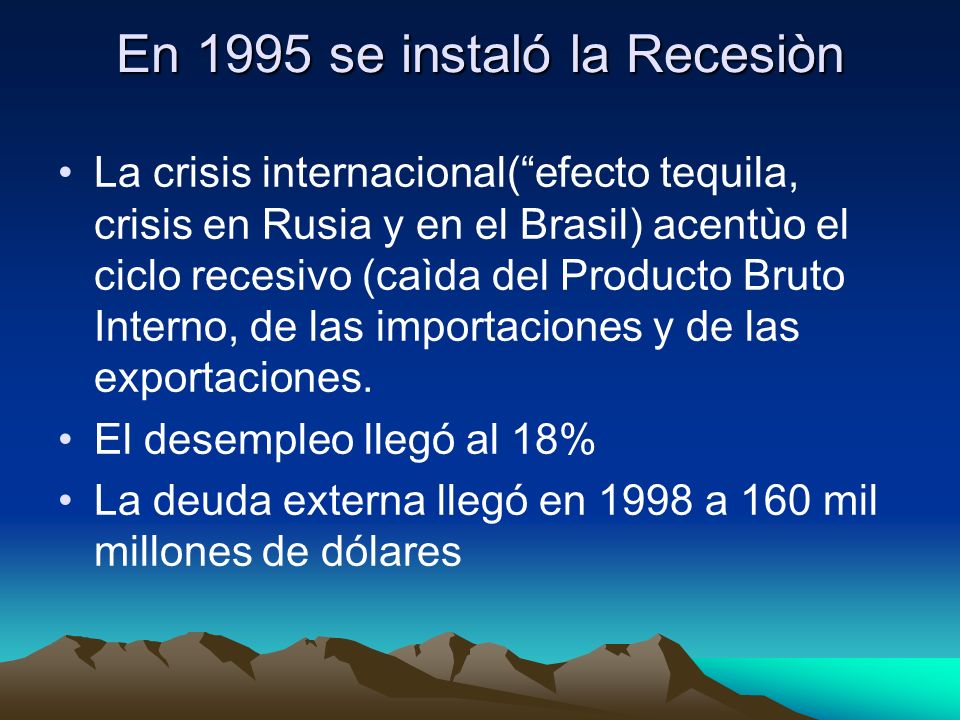 En 1995 se instaló la Recesiòn

• La crisis internacional(“efecto tequila, crisis en Rusia y en el Brasil) acentùo el ciclo recesivo (caìda del Producto Bruto Interno, de las importaciones y de las exportaciones.

• El desempleo llegó al 18%

• La deuda externa llegó en 1998 a 160 mil millones de dólares